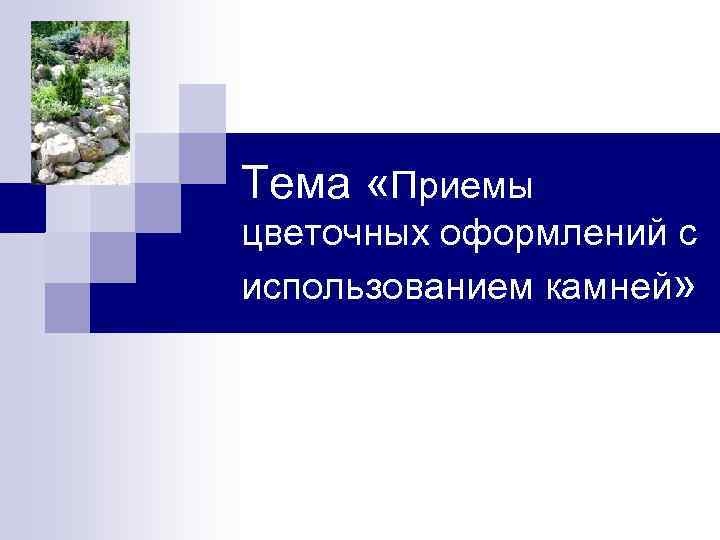 Тема «Приемы цветочных оформлений с использованием камней»